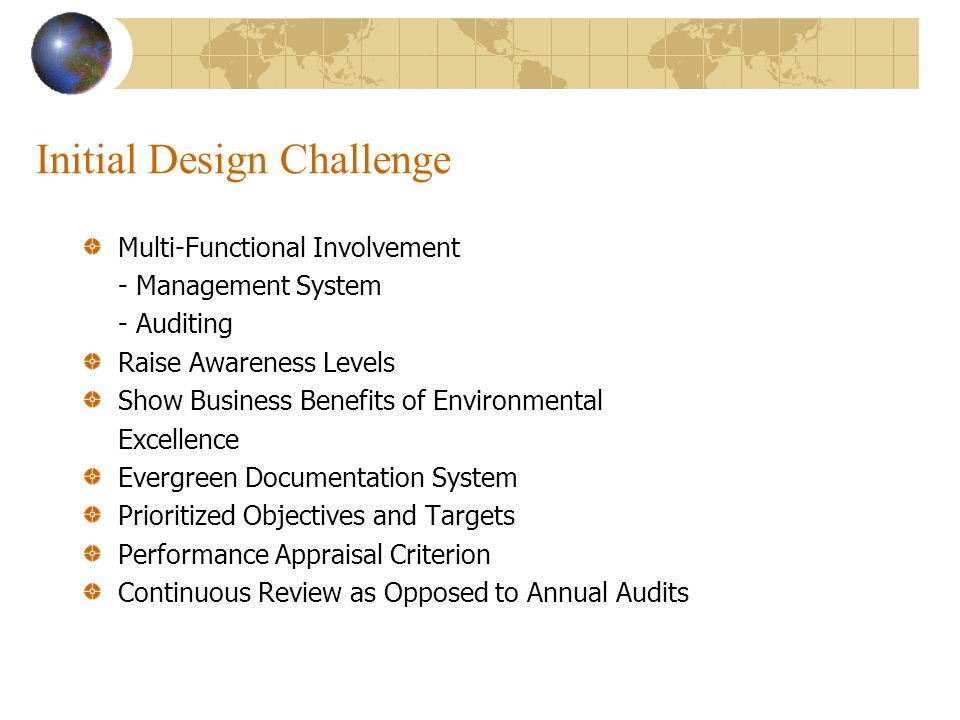 Initial Design Challenge

Multi-Functional Involvement
- Management System
- Auditing

Raise Awareness Levels

Show Business Benefits of Environmental Excellence

Evergreen Documentation System

Prioritized Objectives and Targets

Performance Appraisal Criterion

Continuous Review as Opposed to Annual Audits